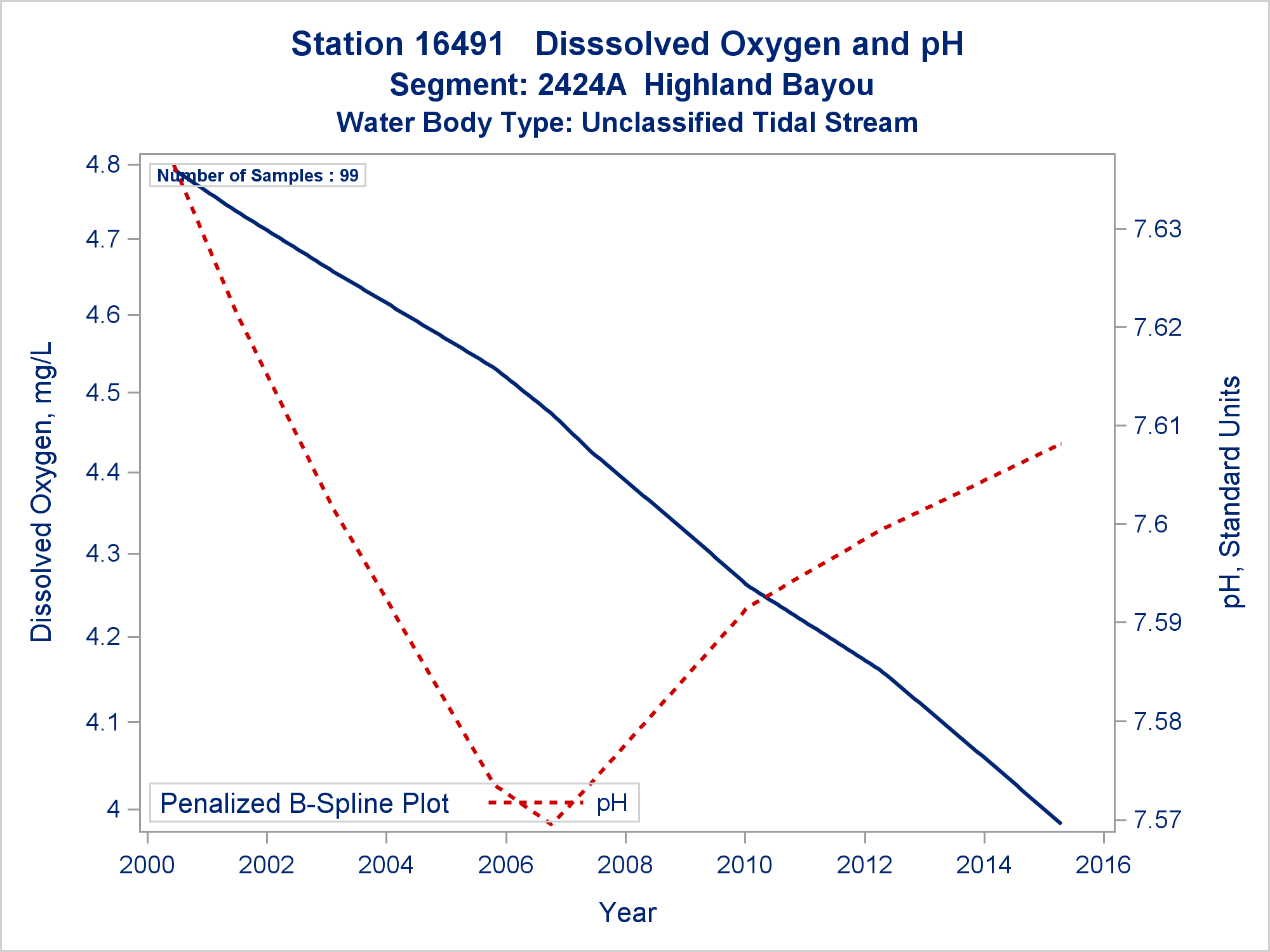 Station 16491   Disssolved Oxygen and pH
Segment: 2424A  Highland Bayou
Water Body Type: Unclassified Tidal Stream

Number of Samples : 99

Dissolved Oxygen, mg/L

4.8
4.7
4.6
4.5
4.4
4.3
4.2
4.1
4

pH, Standard Units

7.63
7.62
7.61
7.6
7.59
7.58
7.57

Penalized B-Spline Plot   pH

2000 2002 2004 2006 2008 2010 2012 2014 2016

Year